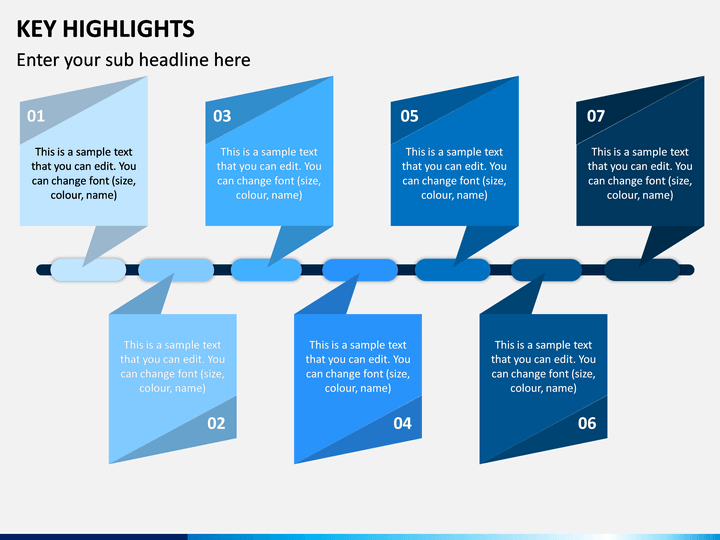 KEY HIGHLIGHTS

Enter your sub headline here

01

This is a sample text that you can edit. You can change font (size, colour, name)

03

This is a sample text that you can edit. You can change font (size, colour, name)

05

This is a sample text that you can edit. You can change font (size, colour, name)

07

This is a sample text that you can edit. You can change font (size, colour, name)

This is a sample text that you can edit. You can change font (size, colour, name)

02

This is a sample text that you can edit. You can change font (size, colour, name)

04

This is a sample text that you can edit. You can change font (size, colour, name)

06